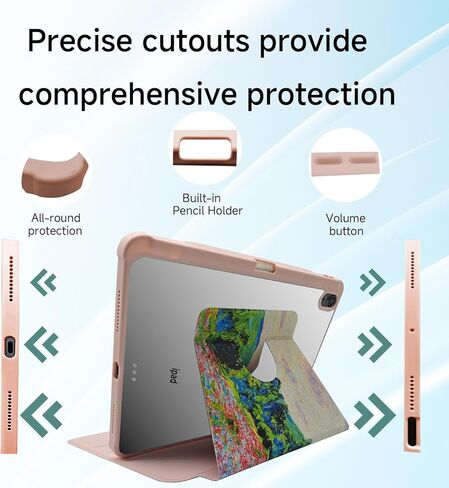 Precise cutouts provide comprehensive protection

All-round protection

Built-in Pencil Holder

Volume button

ipad